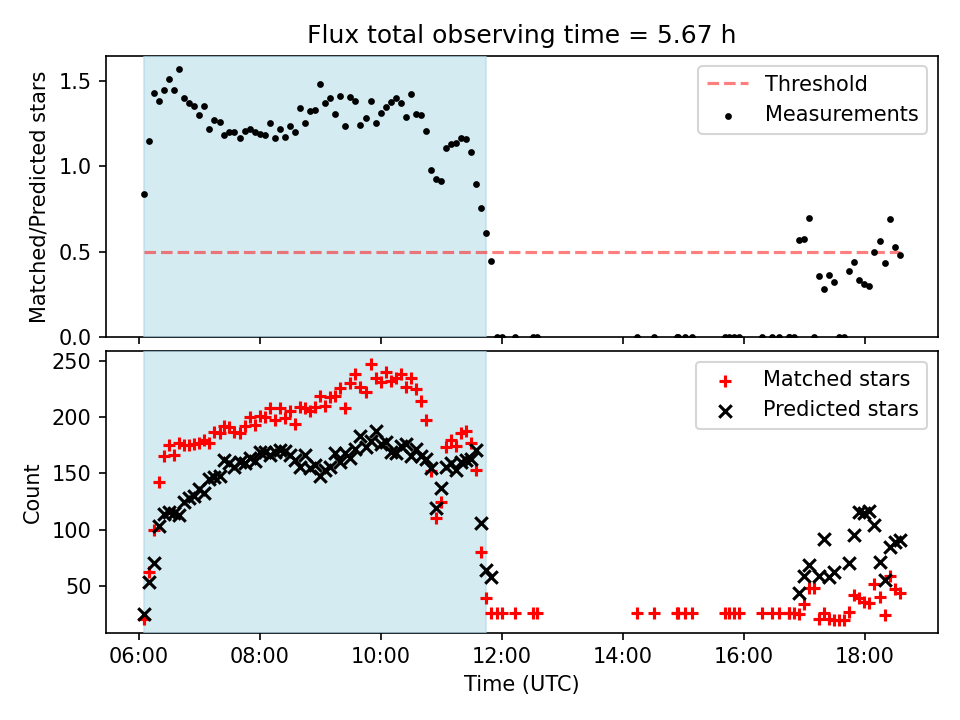 Flux total observing time = 5.67 h

Matched/Predicted stars

1.5
1.0
0.5
0.0

Threshold
Measurements

Count

250
200
150
100
50

Matched stars
Predicted stars

06:00 08:00 10:00 12:00 14:00 16:00 18:00

Time (UTC)